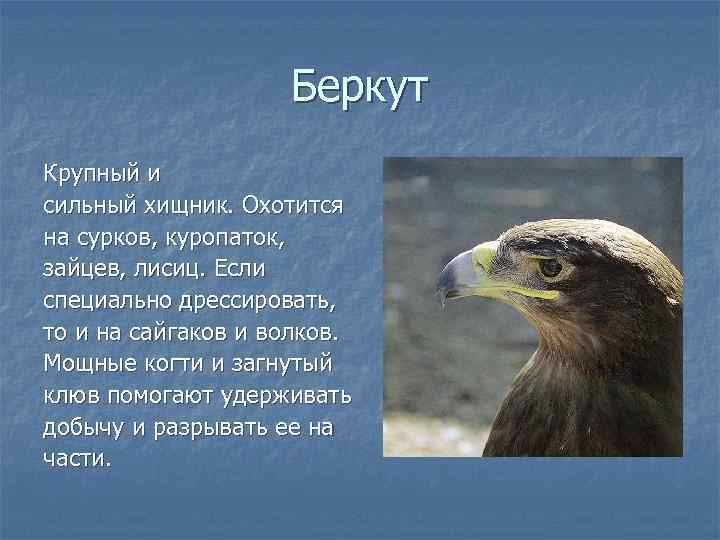 Беркут

Крупный и сильный хищник. Охотится на сурков, куропаток, зайцев, лисиц. Если специально дрессировать, то и на сайгаков и волков. Мощные когти и загнутый клюв помогают удерживать добычу и разрывать ее на части.